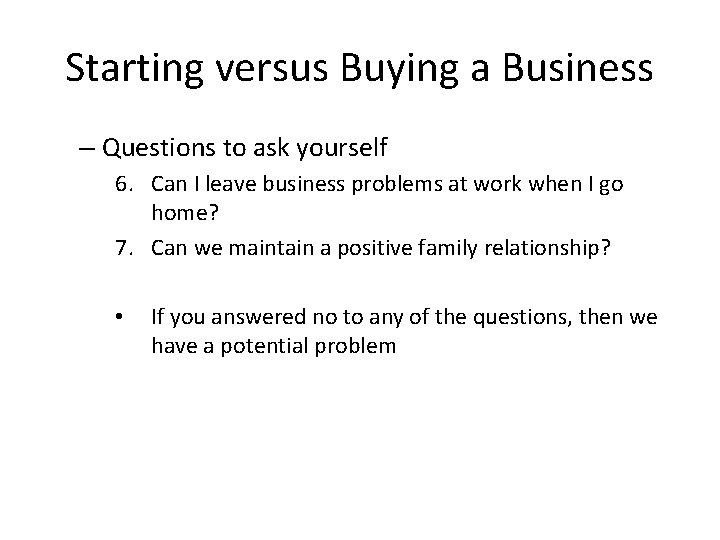 Starting versus Buying a Business

– Questions to ask yourself

6. Can I leave business problems at work when I go home?

7. Can we maintain a positive family relationship?

• If you answered no to any of the questions, then we have a potential problem